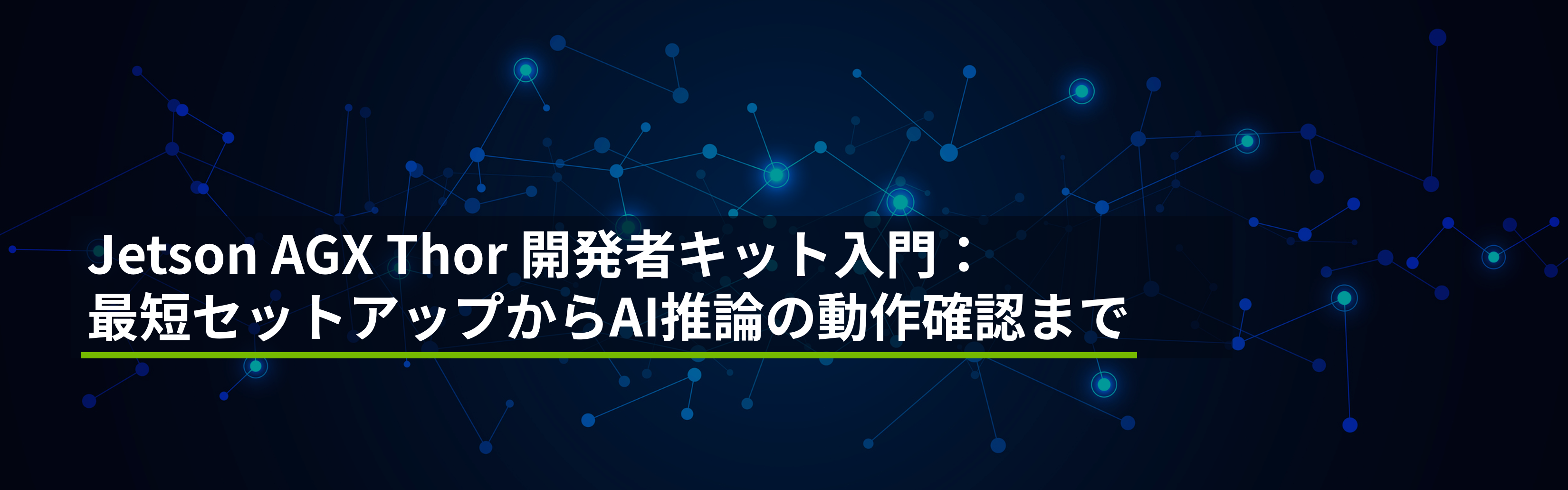 Jetson AGX Thor 開発者キット入門：
最短セットアップからAI推論の動作確認まで